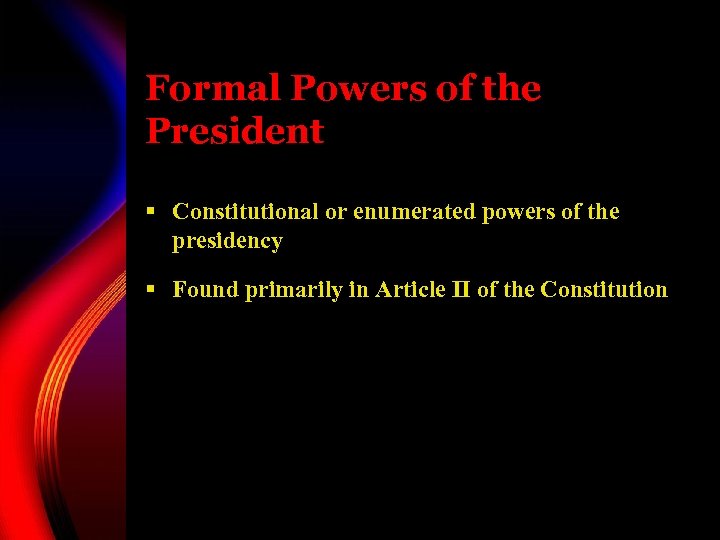 Formal Powers of the President

▪ Constitutional or enumerated powers of the presidency

▪ Found primarily in Article II of the Constitution